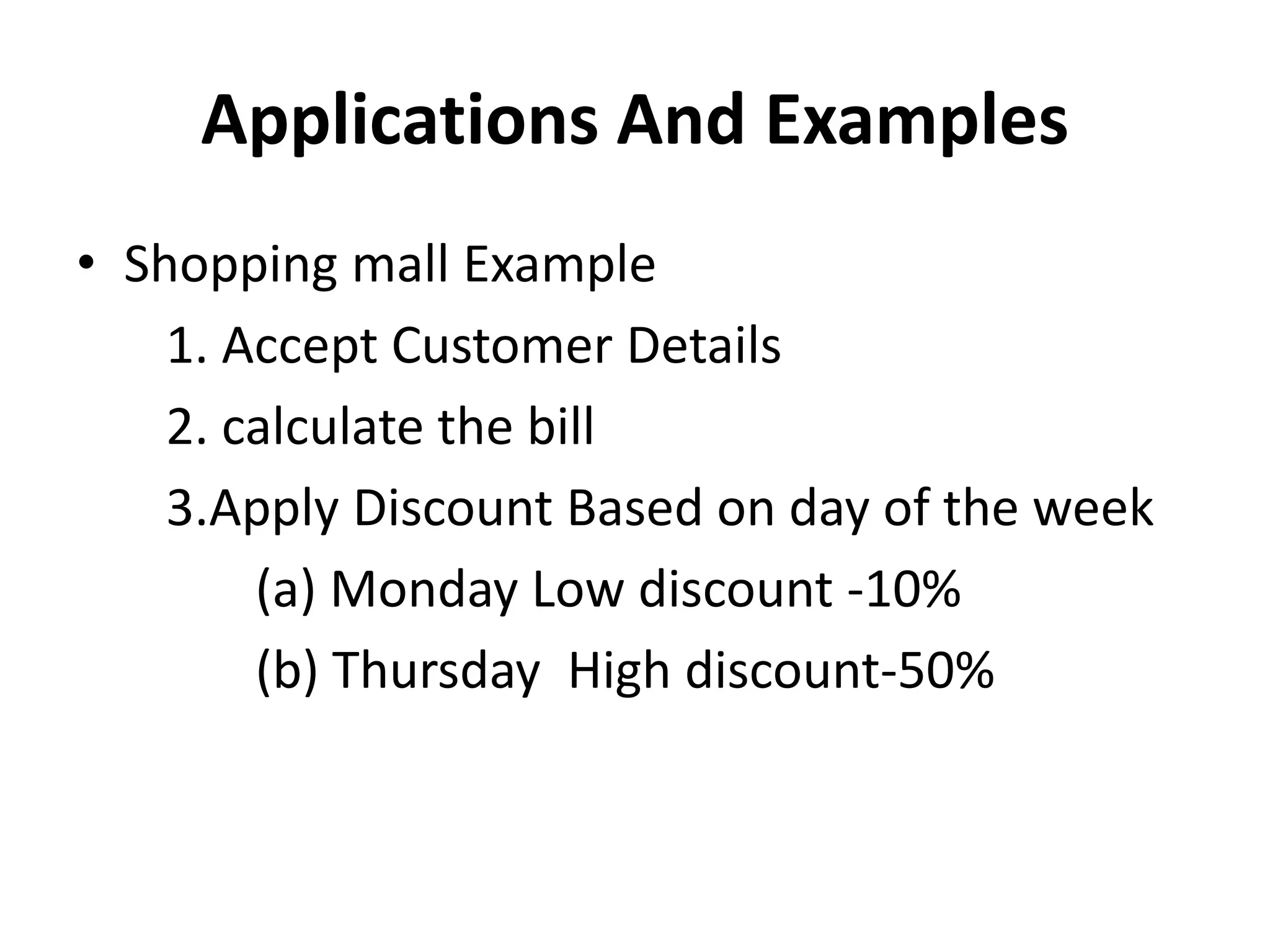 Applications And Examples

• Shopping mall Example

1. Accept Customer Details

2. calculate the bill

3.Apply Discount Based on day of the week

(a) Monday Low discount -10%

(b) Thursday High discount-50%